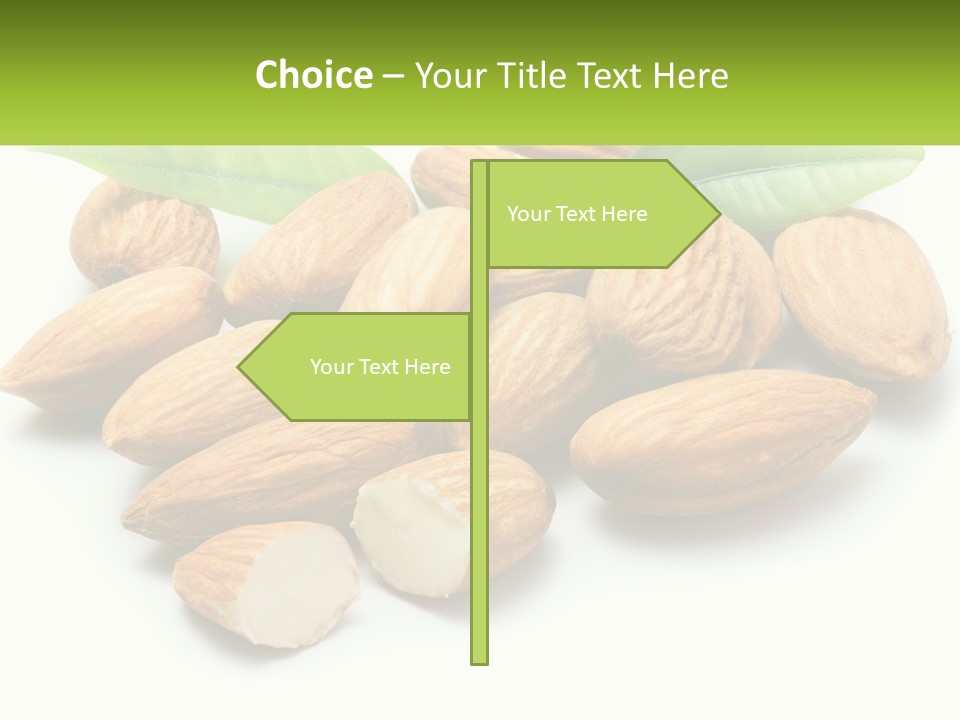 Choice – Your Title Text Here

Your Text Here

Your Text Here